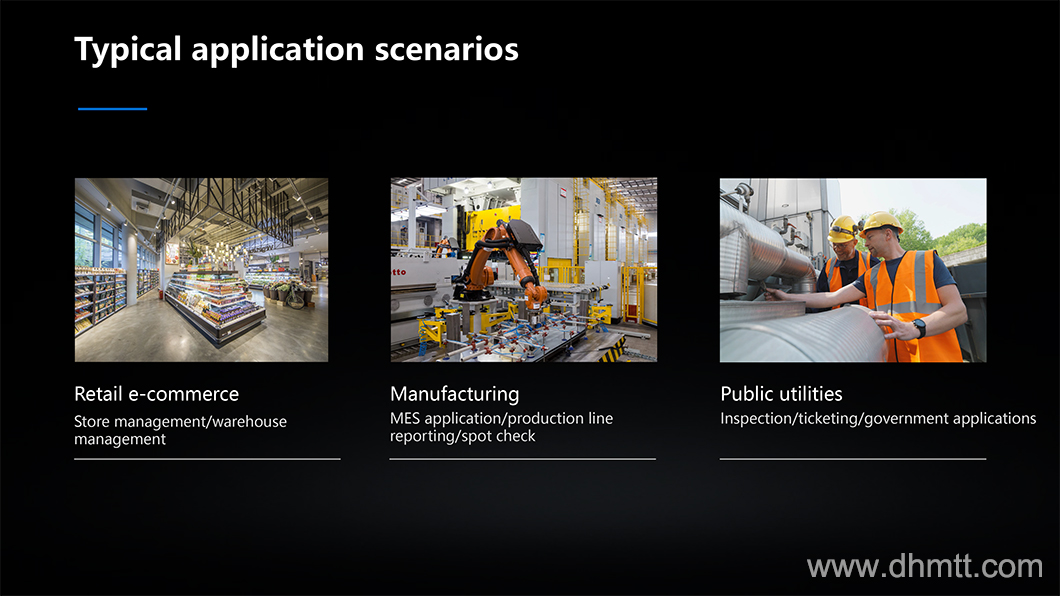 Typical application scenarios

Retail e-commerce
Store management/warehouse management

Manufacturing
MES application/production line reporting/spot check

Public utilities
Inspection/ticketing/government applications

www.dhmtt.com